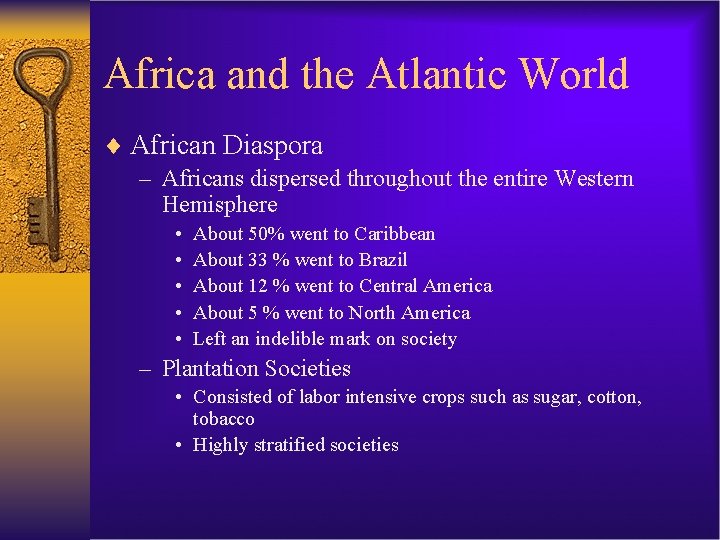 Africa and the Atlantic World

♦ African Diaspora

– Africans dispersed throughout the entire Western Hemisphere

• About 50% went to Caribbean
• About 33 % went to Brazil
• About 12 % went to Central America
• About 5 % went to North America
• Left an indelible mark on society

– Plantation Societies

• Consisted of labor intensive crops such as sugar, cotton, tobacco
• Highly stratified societies